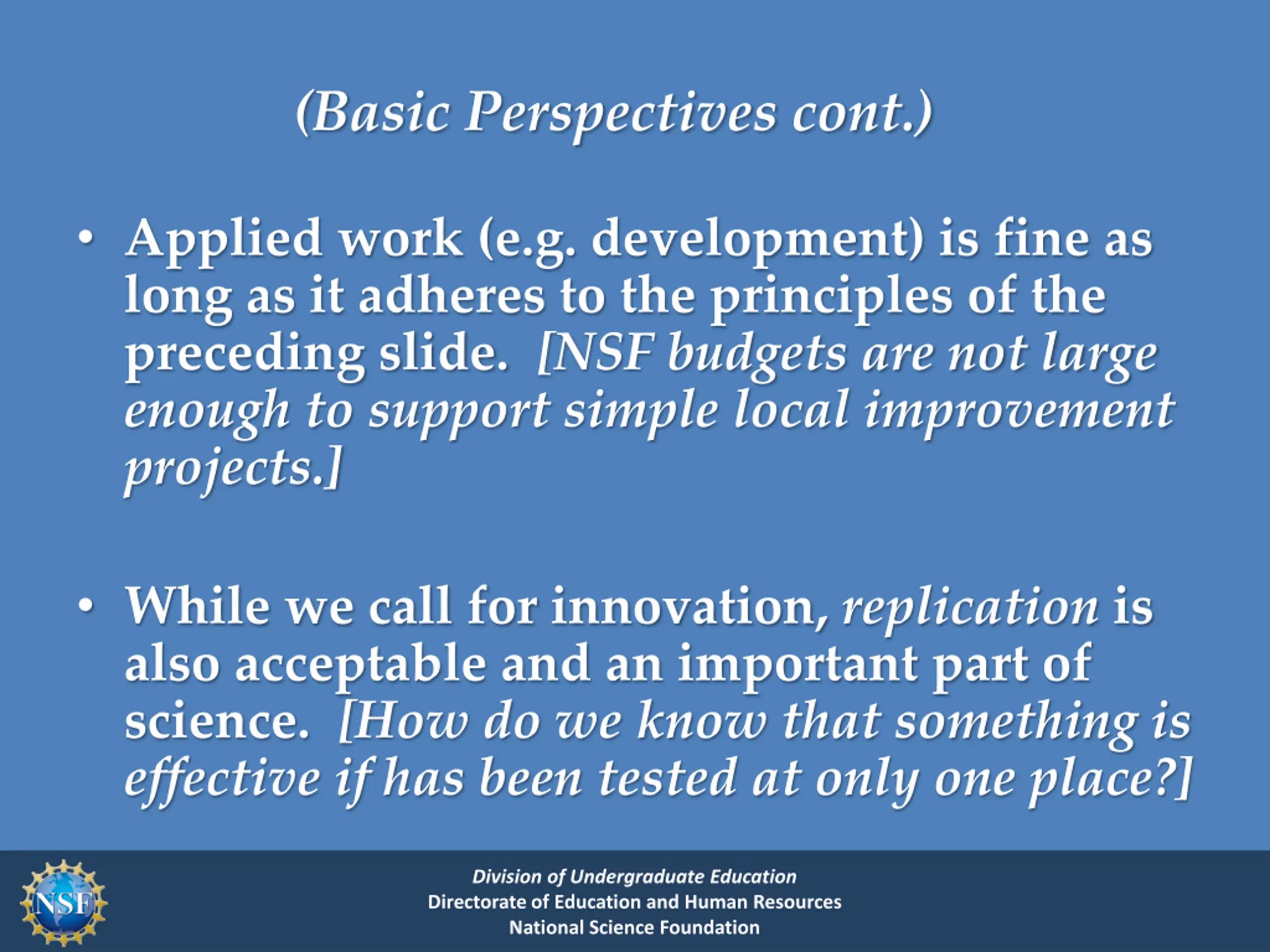 (Basic Perspectives cont.)

• Applied work (e.g. development) is fine as long as it adheres to the principles of the preceding slide. [NSF budgets are not large enough to support simple local improvement projects.]

• While we call for innovation, replication is also acceptable and an important part of science. [How do we know that something is effective if has been tested at only one place?]

NSF

Division of Undergraduate Education
Directorate of Education and Human Resources
National Science Foundation